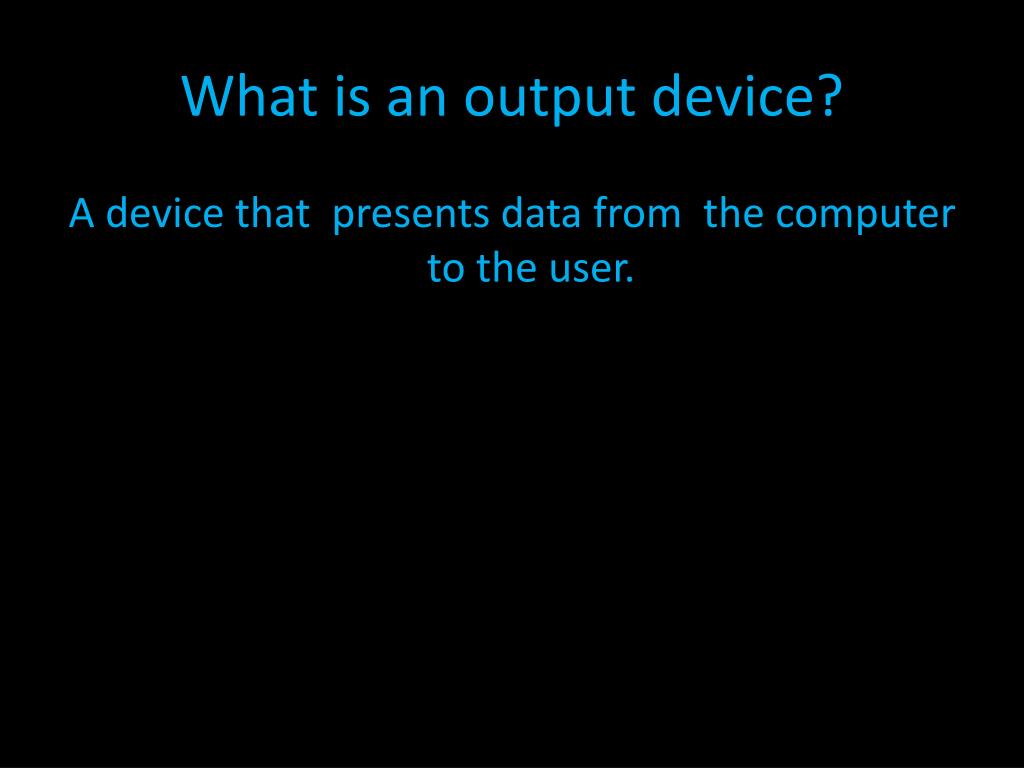 What is an output device?

A device that presents data from the computer to the user.